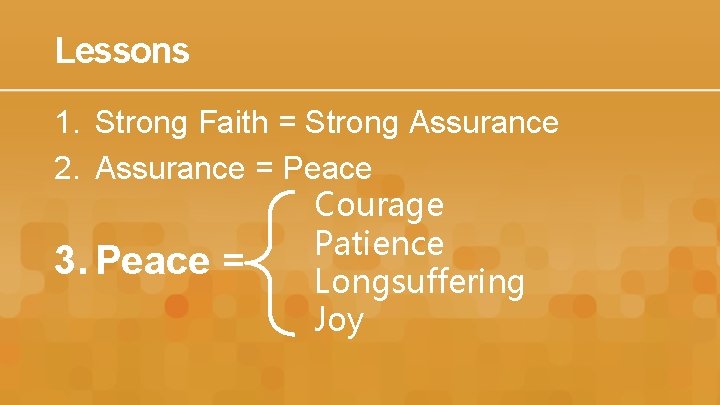 Lessons

1. Strong Faith = Strong Assurance
2. Assurance = Peace
3. Peace =

Courage
Patience
Longsuffering
Joy